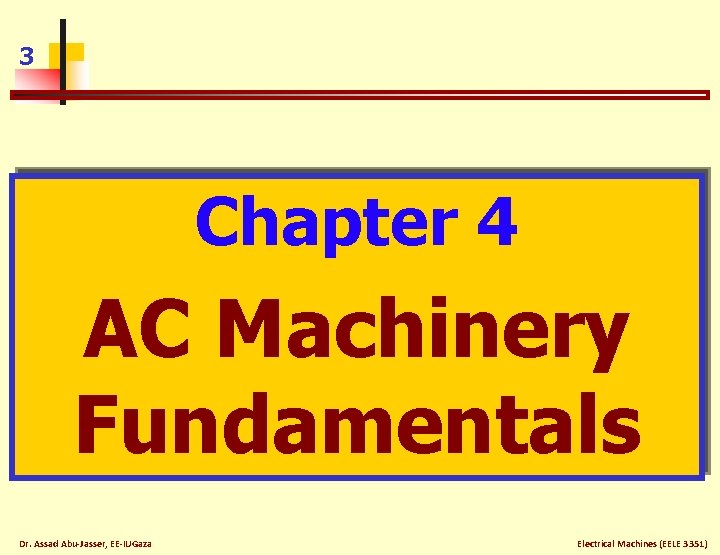 3

Chapter 4

AC Machinery Fundamentals

Dr. Assad Abu-Jasser, EE-IUGaza

Electrical Machines (EELE 3351)